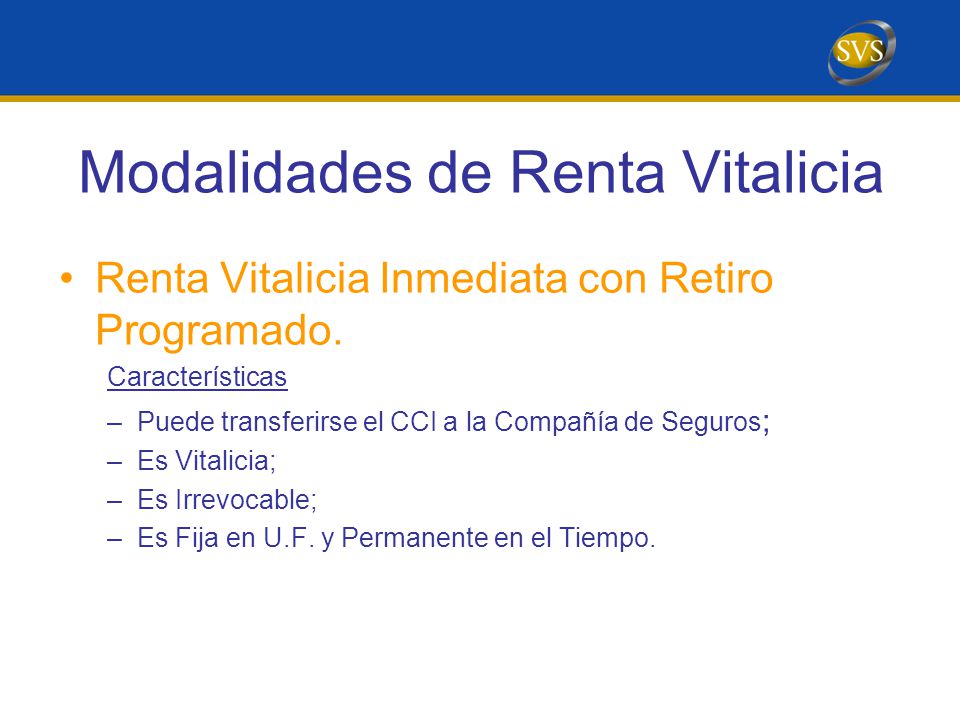 SVS

Modalidades de Renta Vitalicia

• Renta Vitalicia Inmediata con Retiro Programado.

Características

– Puede transferirse el CCI a la Compañía de Seguros;
– Es Vitalicia;
– Es Irrevocable;
– Es Fija en U.F. y Permanente en el Tiempo.